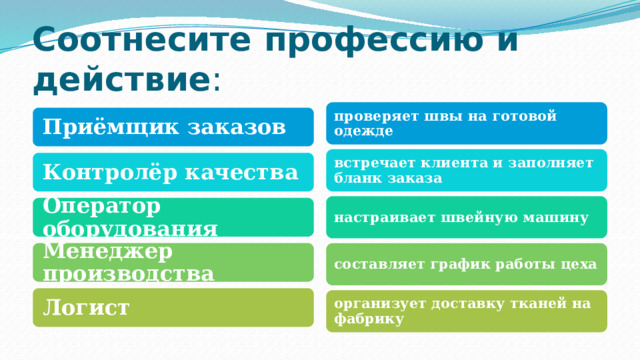 Соотнесите профессию и действие:

Приёмщик заказов

Контролёр качества

Оператор оборудования

Менеджер производства

Логист

проверяет швы на готовой одежде

встречает клиента и заполняет бланк заказа

настраивает швейную машину

составляет график работы цеха

организует доставку тканей на фабрику